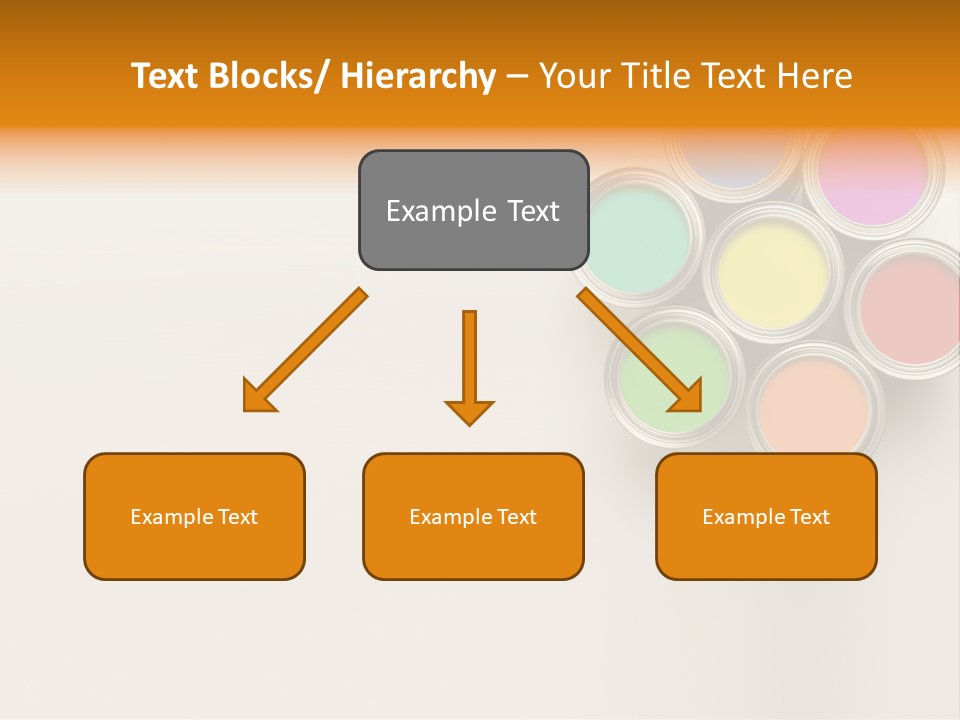 Text Blocks/ Hierarchy – Your Title Text Here

Example Text

Example Text

Example Text

Example Text